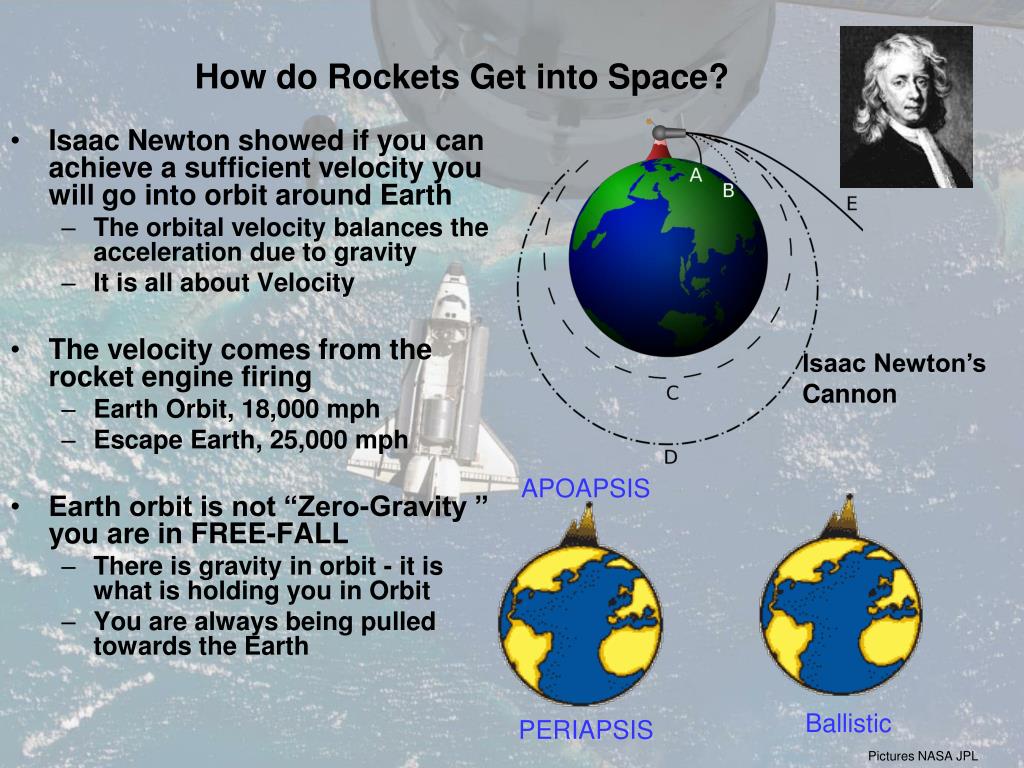 How do Rockets Get into Space?

• Isaac Newton showed if you can achieve a sufficient velocity you will go into orbit around Earth
 – The orbital velocity balances the acceleration due to gravity
 – It is all about Velocity

• The velocity comes from the rocket engine firing
 – Earth Orbit, 18,000 mph
 – Escape Earth, 25,000 mph

• Earth orbit is not “Zero-Gravity ” you are in FREE-FALL
 – There is gravity in orbit - it is what is holding you in Orbit
 – You are always being pulled towards the Earth

A
B
E
C
D

Isaac Newton’s Cannon

APOAPSIS

PERIAPSIS

Ballistic

Pictures NASA JPL